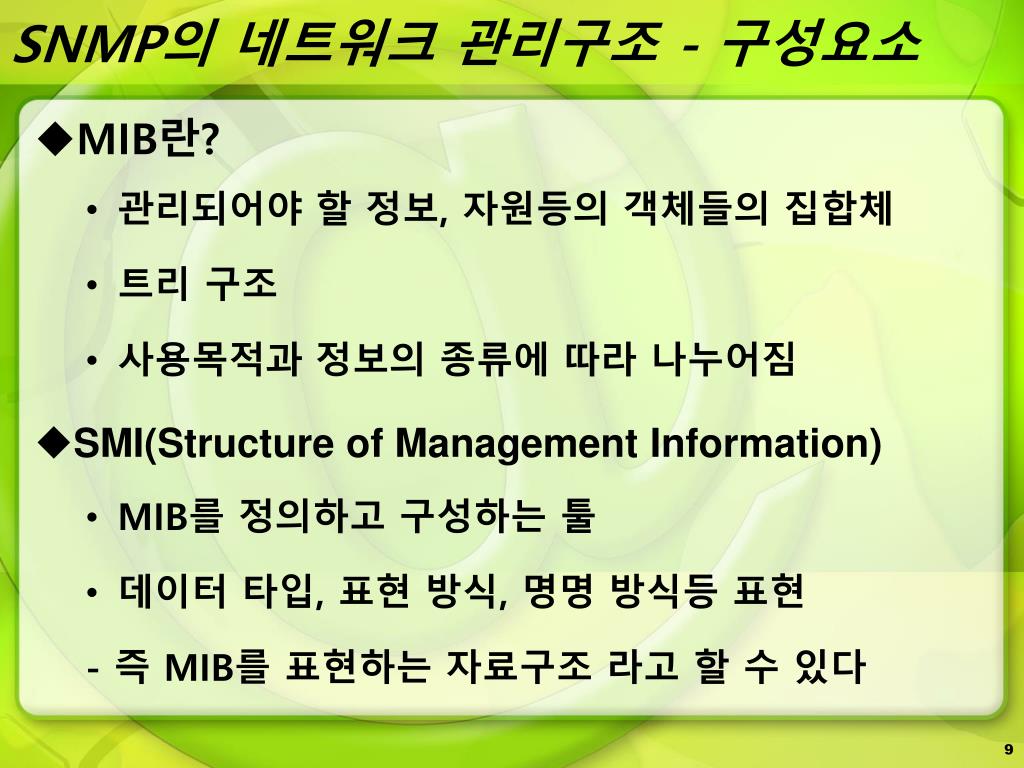 SNMP의 네트워크 관리구조 - 구성요소

◆MIB란?

• 관리되어야 할 정보, 자원등의 객체들의 집합체

• 트리 구조

• 사용목적과 정보의 종류에 따라 나누어짐

◆SMI(Structure of Management Information)

• MIB를 정의하고 구성하는 툴

• 데이터 타입, 표현 방식, 명명 방식등 표현

- 즉 MIB를 표현하는 자료구조 라고 할 수 있다

9